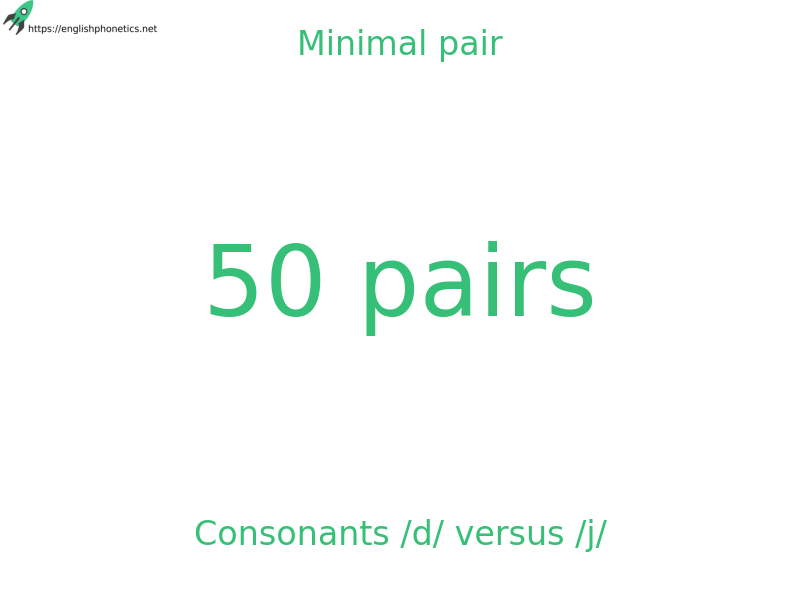 https://englishphonetics.net

Minimal pair

50 pairs

Consonants /d/ versus /j/